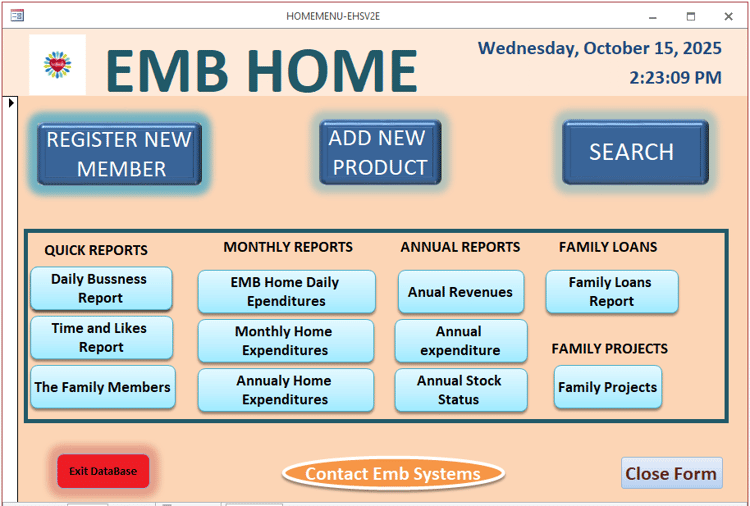 HOMEMENU-EHSV2E

EMB HOME

Wednesday, October 15, 2025

2:23:09 PM

REGISTER NEW MEMBER

ADD NEW PRODUCT

SEARCH

QUICK REPORTS

Daily Bussness Report

Time and Likes Report

The Family Members

MONTHLY REPORTS

EMB Home Daily Ependitures

Monthly Home Expenditures

Annualy Home Expenditures

ANNUAL REPORTS

Anual Revenues

Annual expenditure

Annual Stock Status

FAMILY LOANS

Family Loans Report

FAMILY PROJECTS

Family Projects

Exit DataBase

Contact Emb Systems

Close Form